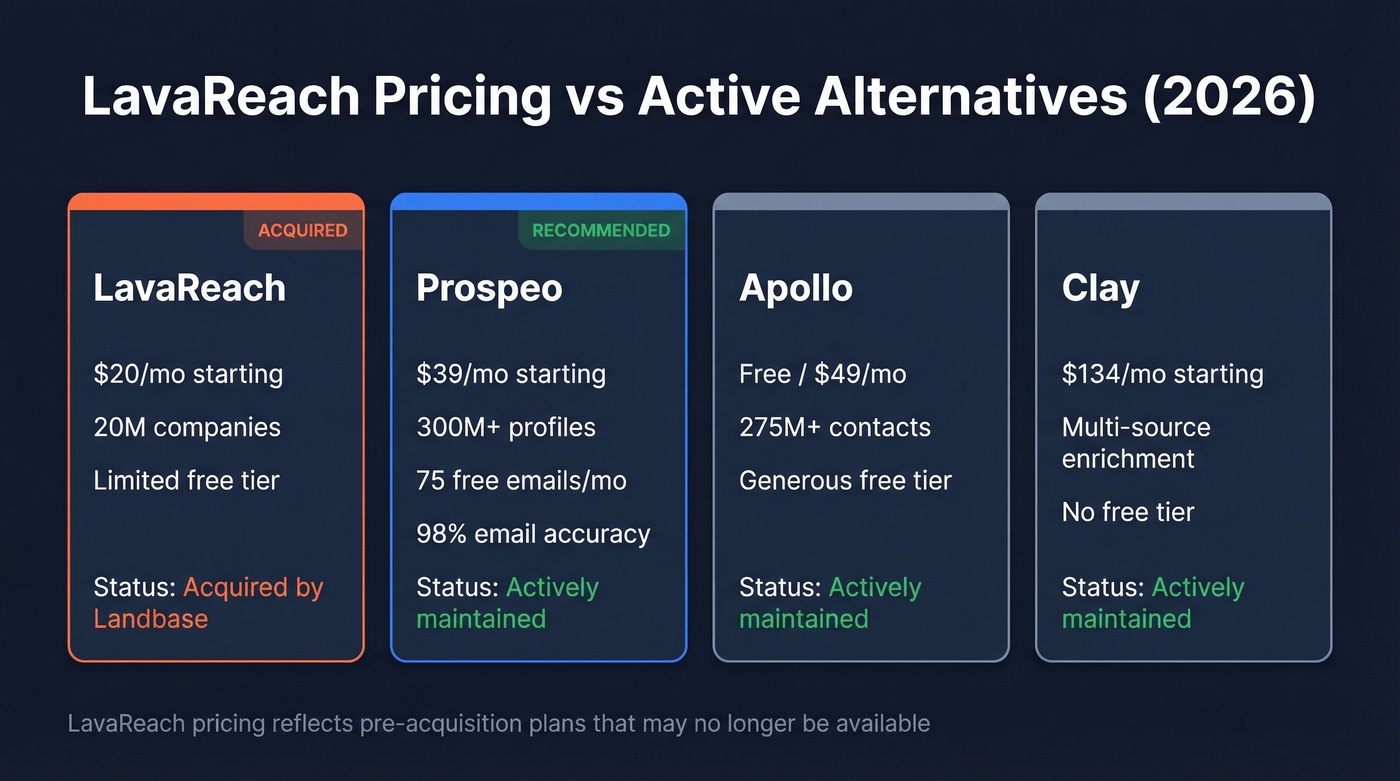 LavaReach Pricing vs Active Alternatives (2026)

ACQUIRED

LavaReach

$20/mo starting

20M companies

Limited free tier

Status: Acquired by Landbase

RECOMMENDED

Prospeo

$39/mo starting

300M+ profiles

75 free emails/mo

98% email accuracy

Status: Actively maintained

Apollo

Free / $49/mo

275M+ contacts

Generous free tier

Status: Actively maintained

Clay

$134/mo starting

Multi-source enrichment

No free tier

Status: Actively maintained

LavaReach pricing reflects pre-acquisition plans that may no longer be available